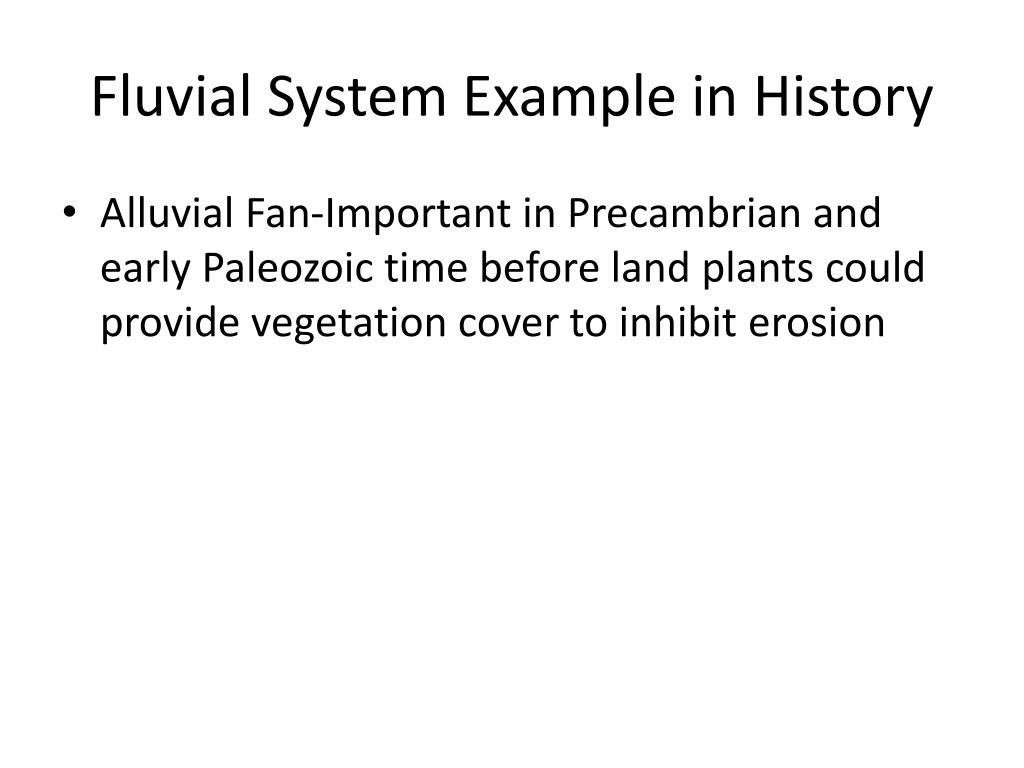 Fluvial System Example in History

• Alluvial Fan-Important in Precambrian and early Paleozoic time before land plants could provide vegetation cover to inhibit erosion